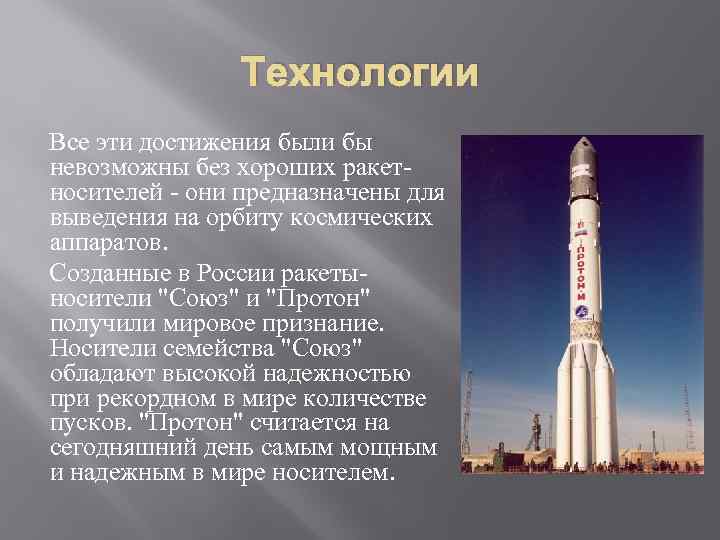 Технологии

Все эти достижения были бы невозможны без хороших ракет-носителей - они предназначены для выведения на орбиту космических аппаратов.

Созданные в России ракеты-носители "Союз" и "Протон" получили мировое признание. Носители семейства "Союз" обладают высокой надежностью при рекордном в мире количестве пусков. "Протон" считается на сегодняшний день самым мощным и надежным в мире носителем.

ПРОТОН-М